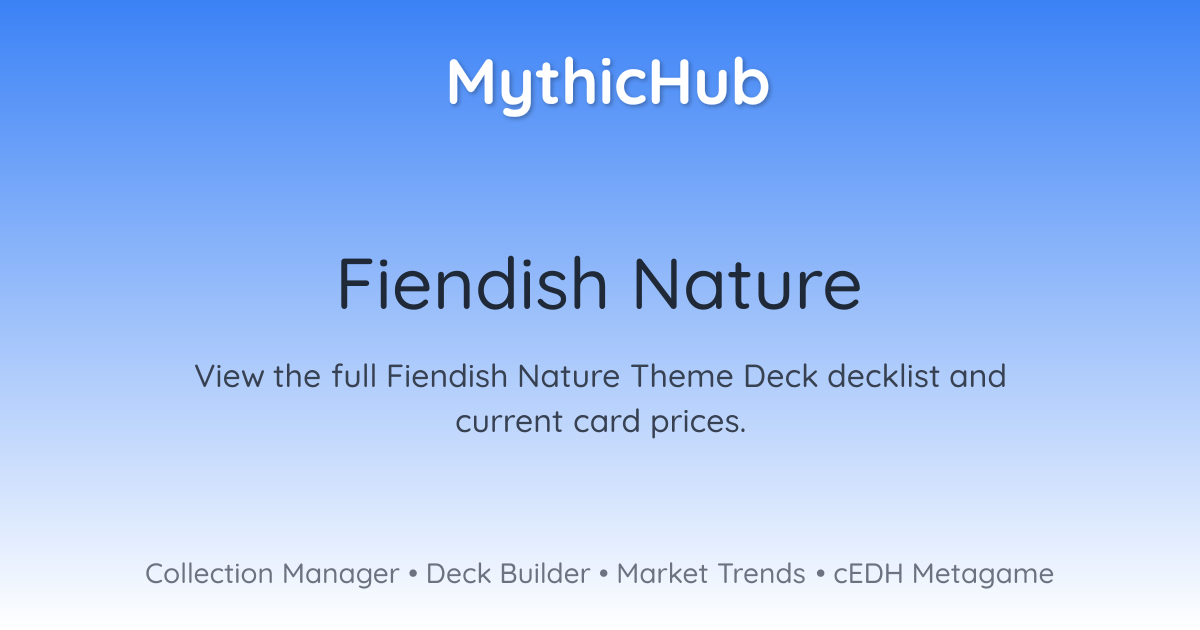 MythicHub

Fiendish Nature

View the full Fiendish Nature Theme Deck decklist and current card prices.

Collection Manager • Deck Builder • Market Trends • cEDH Metagame